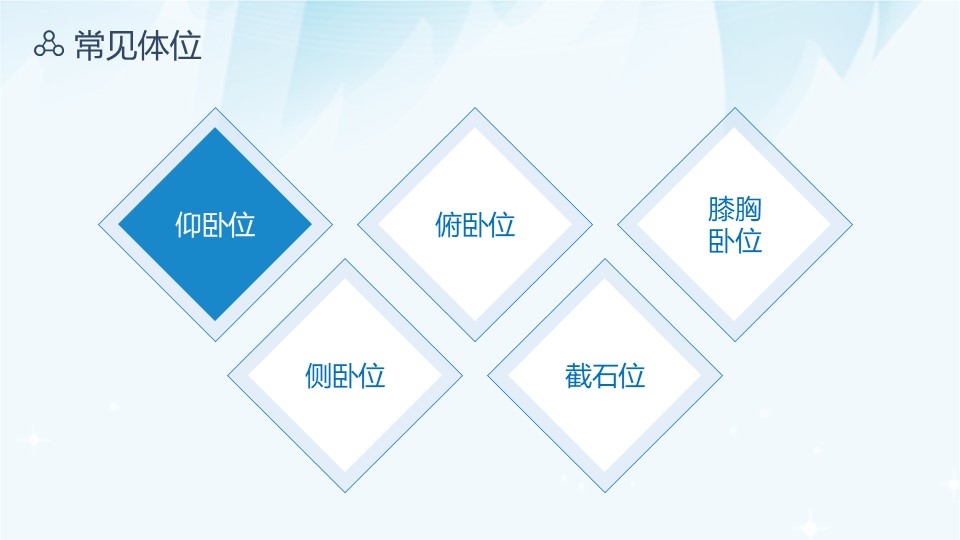 常见体位

仰卧位

俯卧位

膝胸卧位

侧卧位

截石位